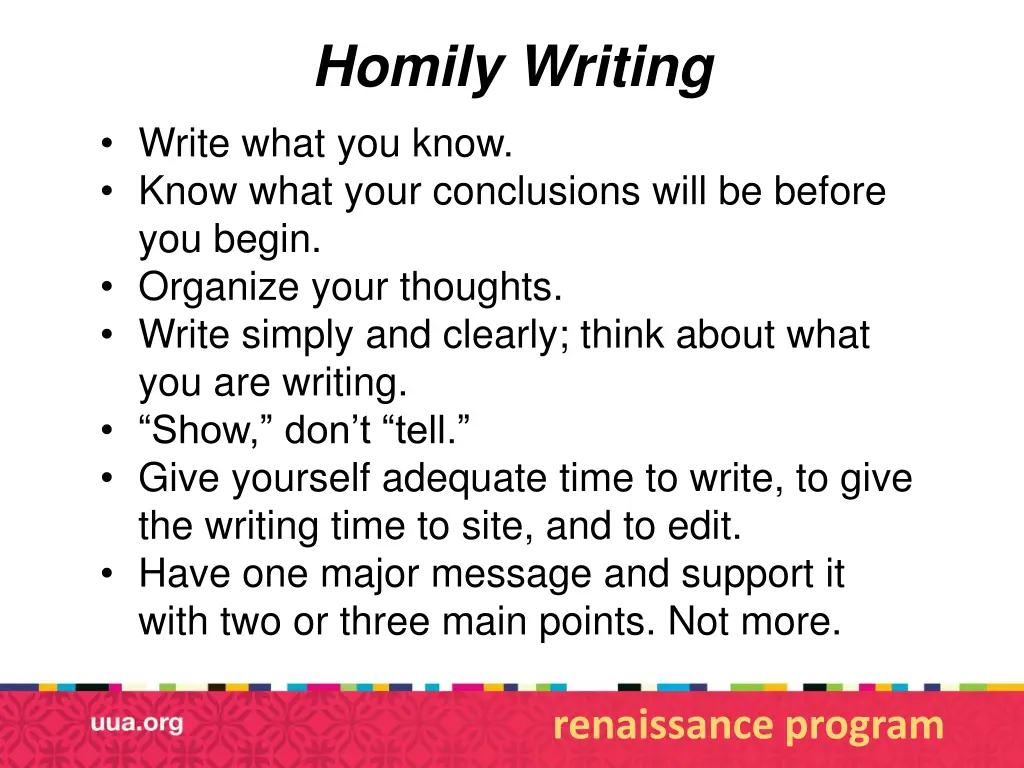 Homily Writing

• Write what you know.
• Know what your conclusions will be before you begin.
• Organize your thoughts.
• Write simply and clearly; think about what you are writing.
• “Show,” don’t “tell.”
• Give yourself adequate time to write, to give the writing time to site, and to edit.
• Have one major message and support it with two or three main points. Not more.

uua.org

renaissance program